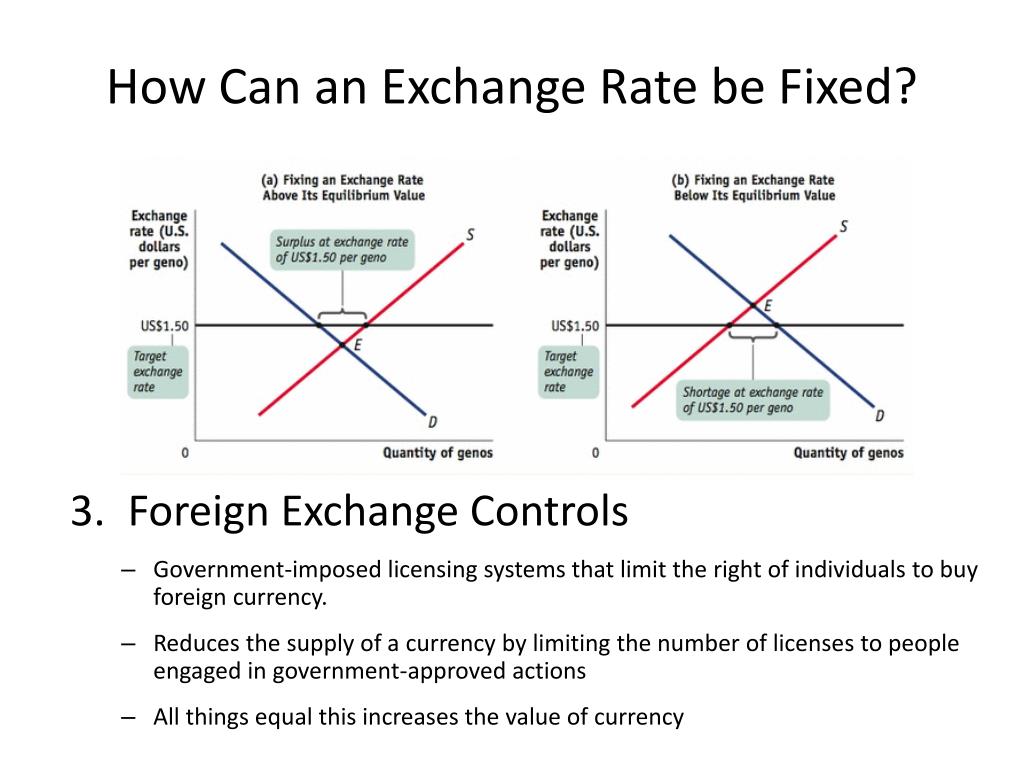 How Can an Exchange Rate be Fixed?

(a) Fixing an Exchange Rate Above Its Equilibrium Value

Exchange rate (U.S. dollars per geno)

Surplus at exchange rate of US$1.50 per geno

S

US$1.50

E

Target exchange rate

D

0

Quantity of genos

(b) Fixing an Exchange Rate Below Its Equilibrium Value

Exchange rate (U.S. dollars per geno)

S

E

US$1.50

Target exchange rate

Shortage at exchange rate of US$1.50 per geno

D

0

Quantity of genos

3. Foreign Exchange Controls

– Government-imposed licensing systems that limit the right of individuals to buy foreign currency.

– Reduces the supply of a currency by limiting the number of licenses to people engaged in government-approved actions

– All things equal this increases the value of currency